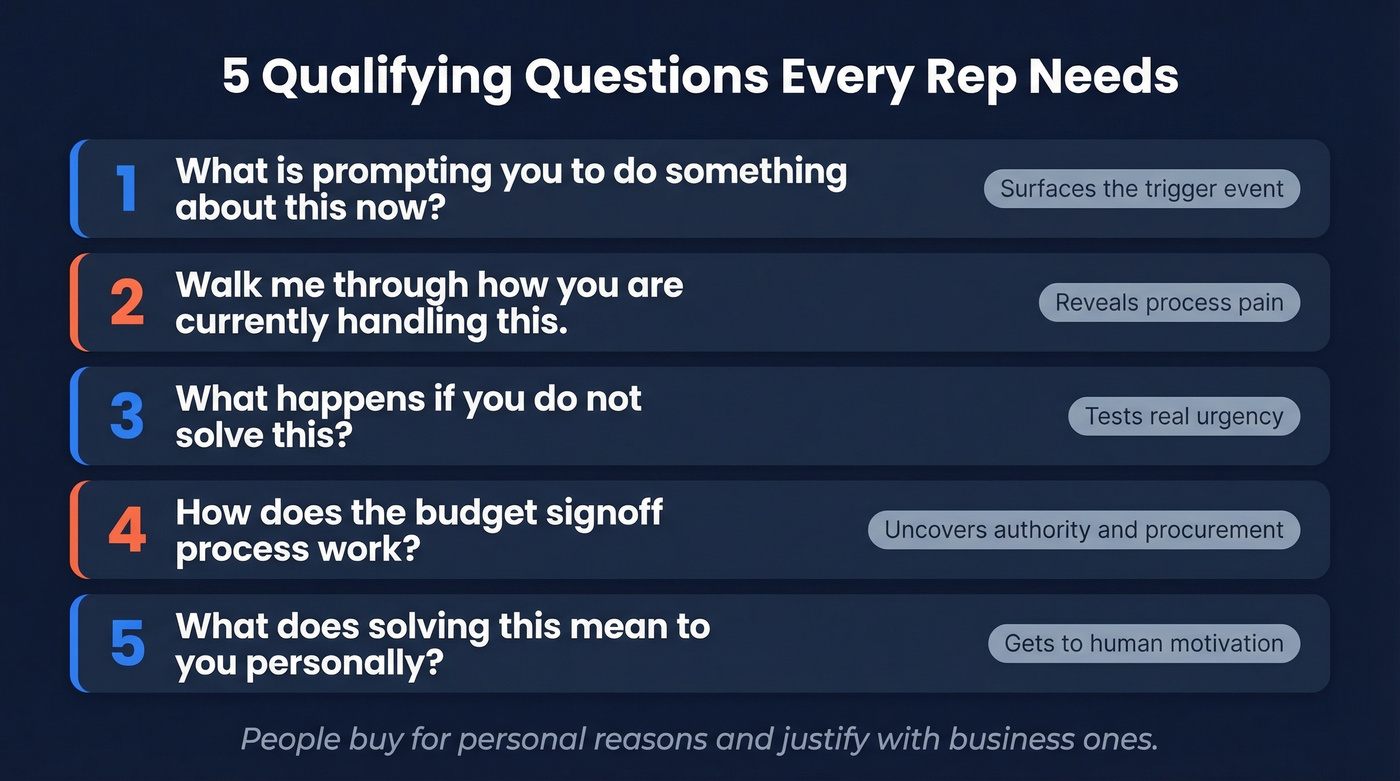 5 Qualifying Questions Every Rep Needs

1 What is prompting you to do something about this now?

Surfaces the trigger event

2 Walk me through how you are currently handling this.

Reveals process pain

3 What happens if you do not solve this?

Tests real urgency

4 How does the budget signoff process work?

Uncovers authority and procurement

5 What does solving this mean to you personally?

Gets to human motivation

People buy for personal reasons and justify with business ones.